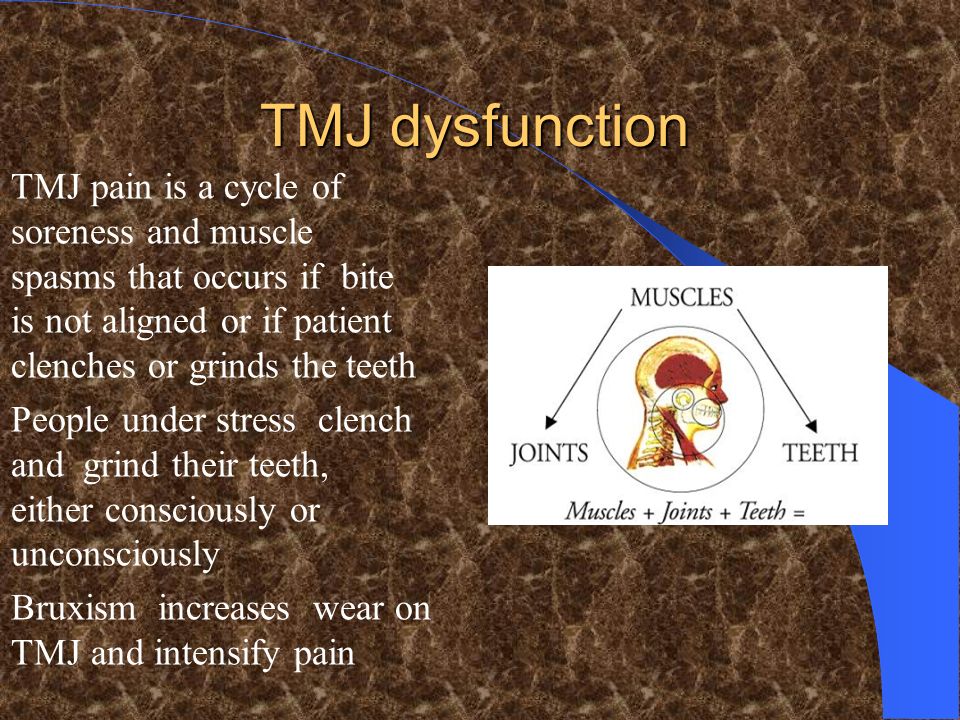 TMJ dysfunction

TMJ pain is a cycle of soreness and muscle spasms that occurs if bite is not aligned or if patient clenches or grinds the teeth

People under stress clench and grind their teeth, either consciously or unconsciously

Bruxism increases wear on TMJ and intensify pain

MUSCLES

JOINTS

TEETH

Muscles + Joints + Teeth =